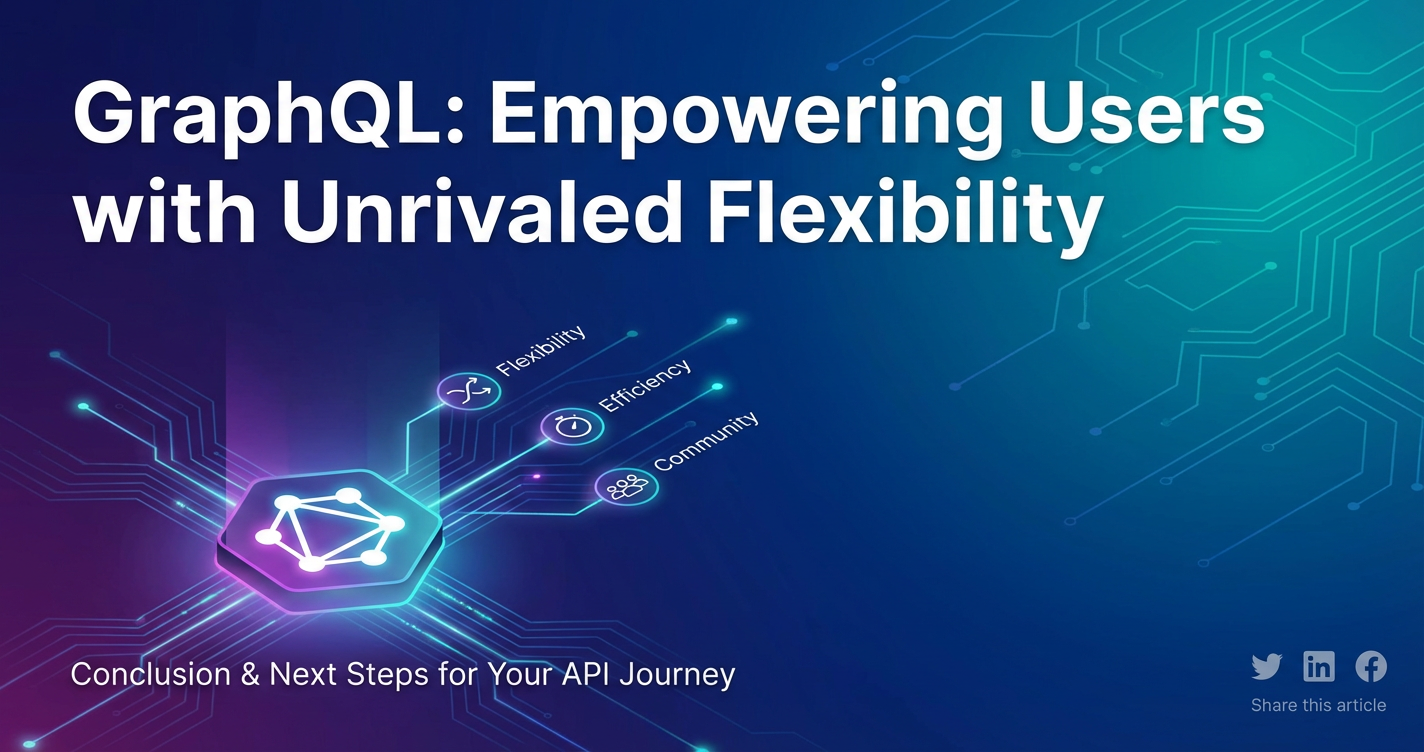 GraphQL: Empowering Users with Unrivaled Flexibility

Flexibility

Efficiency

Community

Conclusion & Next Steps for Your API Journey

Share this article